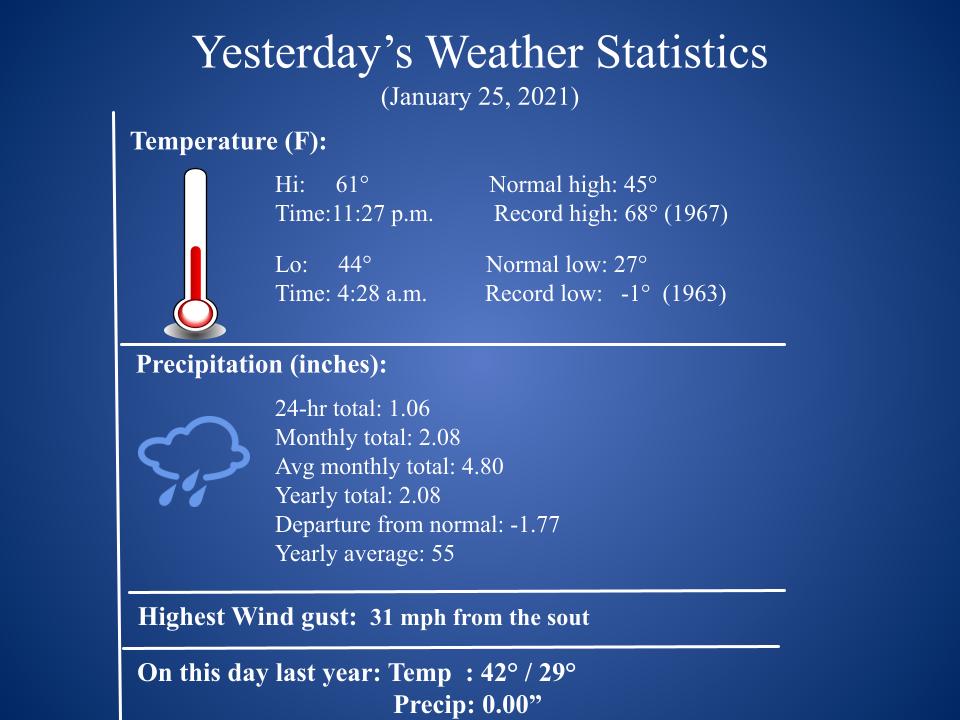 Yesterday’s Weather Statistics
(January 25, 2021)

Temperature (F):

Hi: 61° Normal high: 45°
Time:11:27 p.m. Record high: 68° (1967)

Lo: 44° Normal low: 27°
Time: 4:28 a.m. Record low: -1° (1963)

Precipitation (inches):

24-hr total: 1.06
Monthly total: 2.08
Avg monthly total: 4.80
Yearly total: 2.08
Departure from normal: -1.77
Yearly average: 55

Highest Wind gust: 31 mph from the sout

On this day last year: Temp : 42° / 29°
Precip: 0.00”